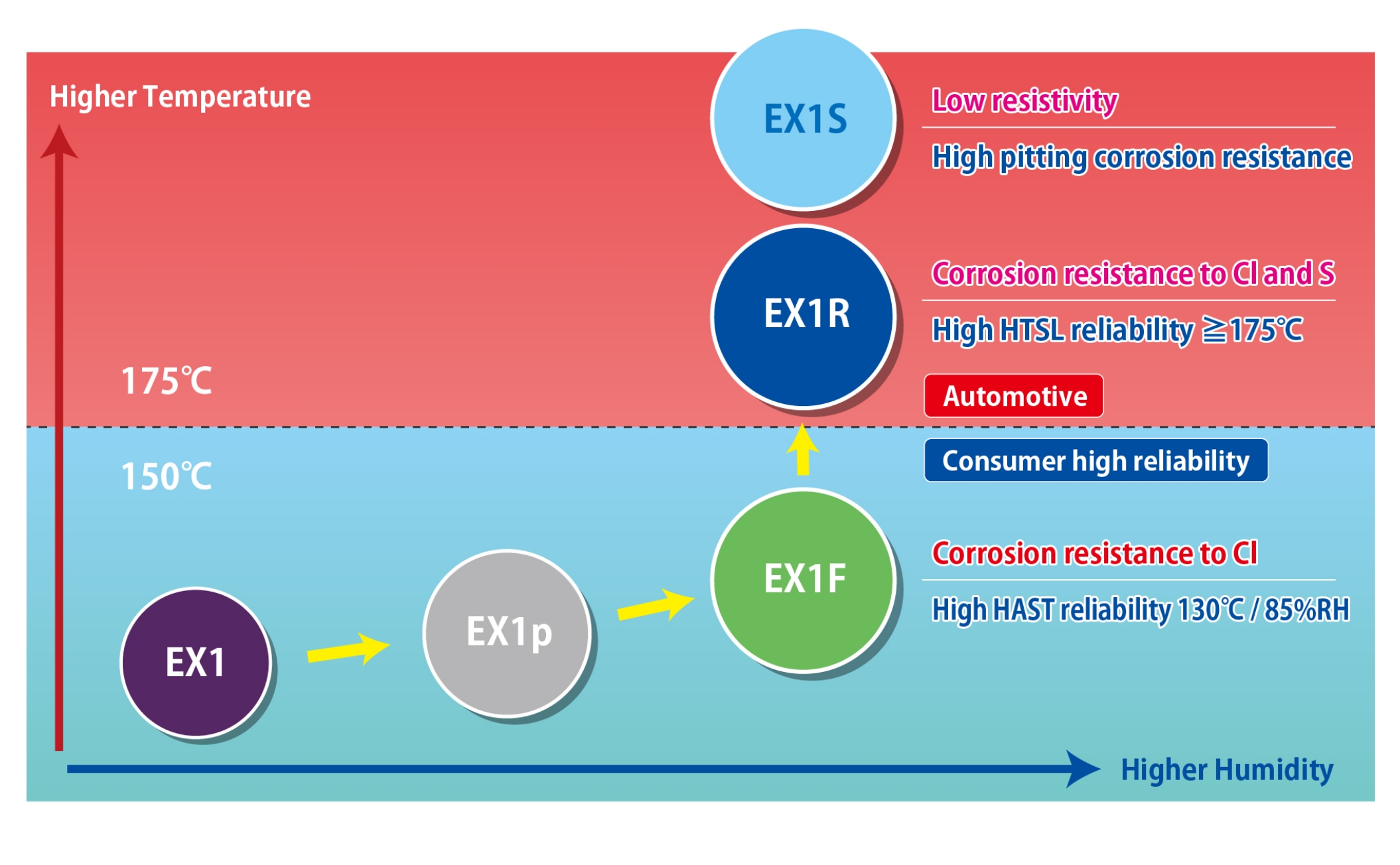 Higher Temperature

EX1S

Low resistivity

High pitting corrosion resistance

EX1R

Corrosion resistance to Cl and S

High HTSL reliability ≧175℃

175℃

Automotive

Consumer high reliability

150℃

EX1F

Corrosion resistance to Cl

High HAST reliability 130℃ / 85%RH

EX1

EX1p

Higher Humidity